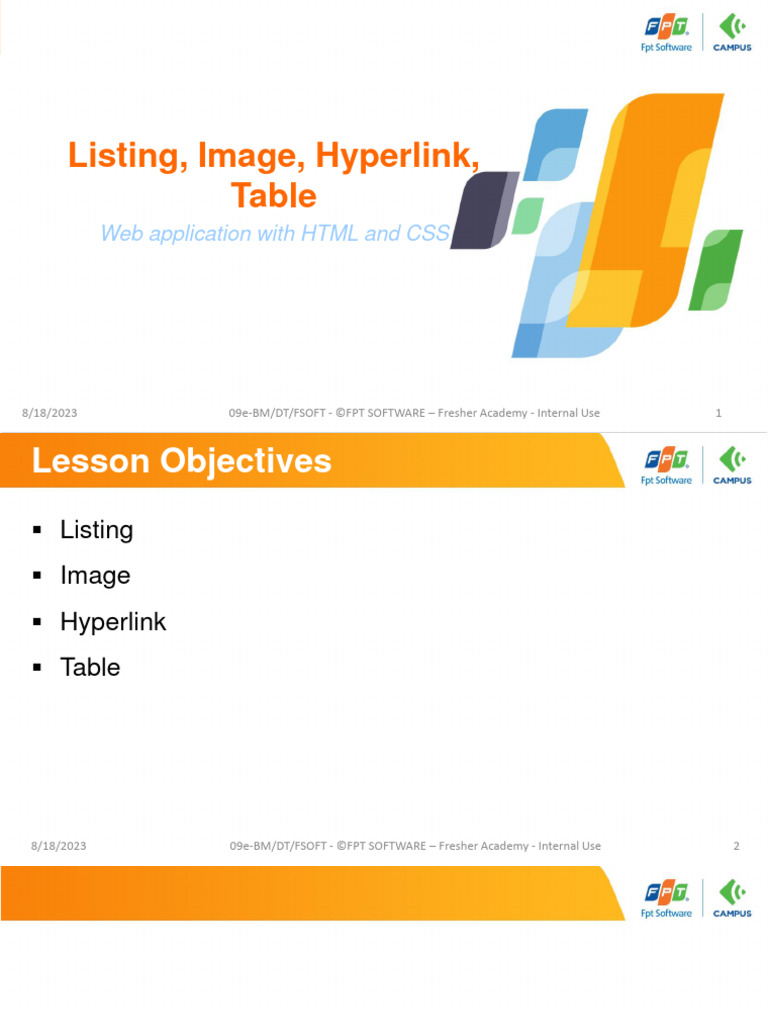 FPT
Fpt Software
CAMPUS

Listing, Image, Hyperlink, Table

Web application with HTML and CSS

8/18/2023 09e-BM/DT/FSOFT - ©FPT SOFTWARE – Fresher Academy - Internal Use 1

Lesson Objectives

FPT
Fpt Software
CAMPUS

▪ Listing
▪ Image
▪ Hyperlink
▪ Table

8/18/2023 09e-BM/DT/FSOFT - ©FPT SOFTWARE – Fresher Academy - Internal Use 2

FPT
Fpt Software
CAMPUS